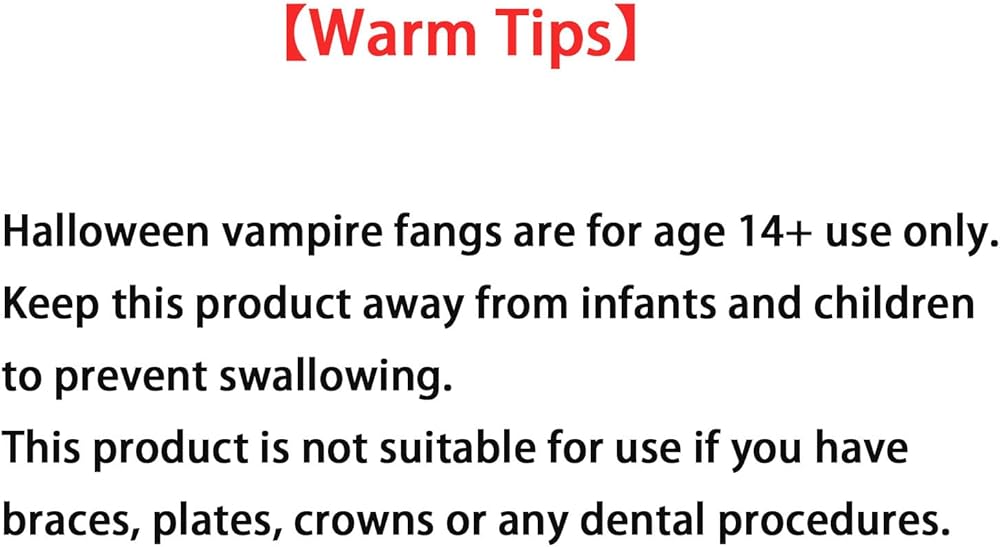 【Warm Tips】

Halloween vampire fangs are for age 14+ use only. Keep this product away from infants and children to prevent swallowing.
This product is not suitable for use if you have braces, plates, crowns or any dental procedures.